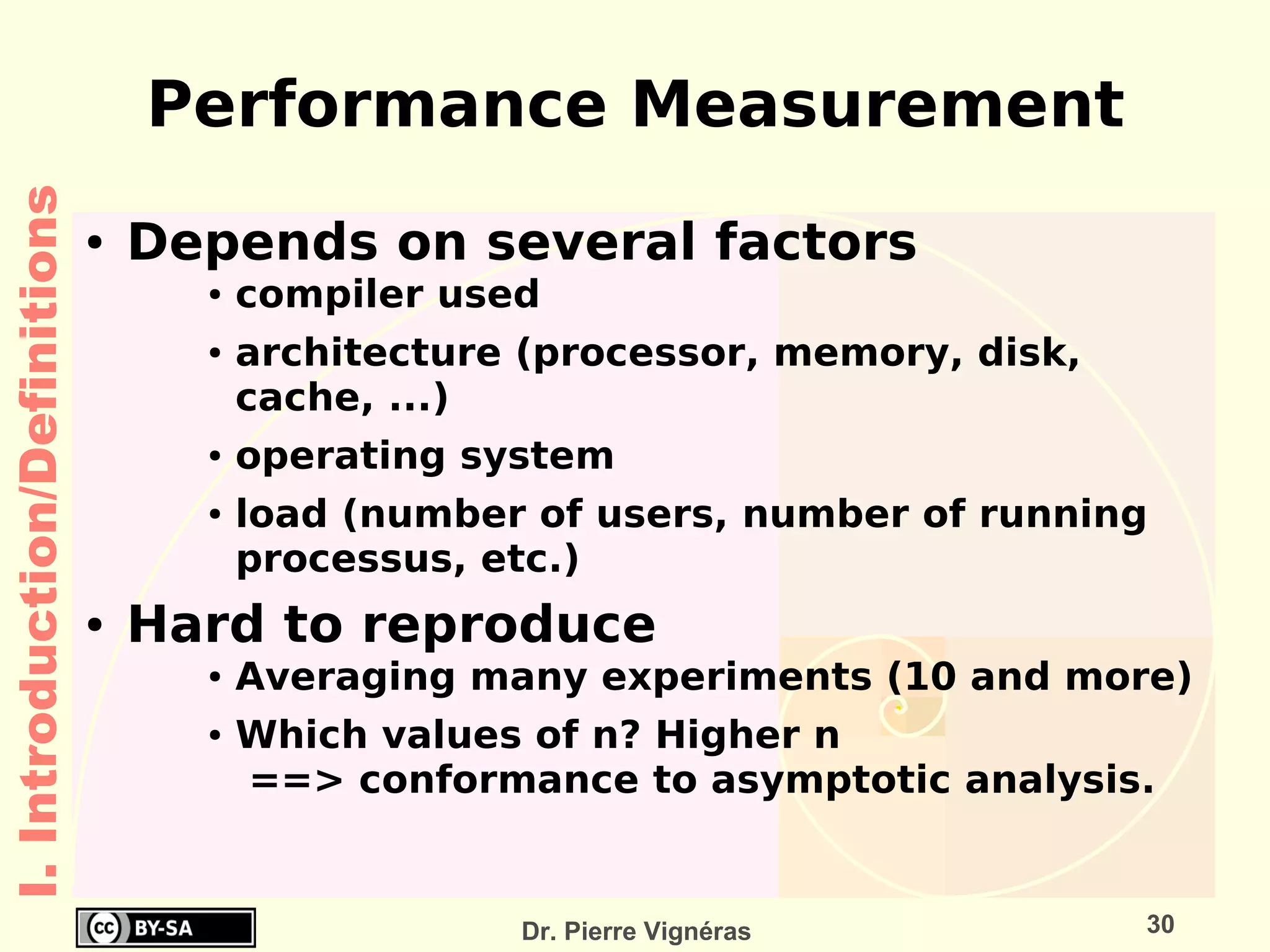 Performance Measurement

I. Introduction/Definitions

• Depends on several factors
  • compiler used
  • architecture (processor, memory, disk, cache, ...)
  • operating system
  • load (number of users, number of running processus, etc.)
• Hard to reproduce
  • Averaging many experiments (10 and more)
  • Which values of n? Higher n ==> conformance to asymptotic analysis.

cc BY-SA

Dr. Pierre Vignéras

30